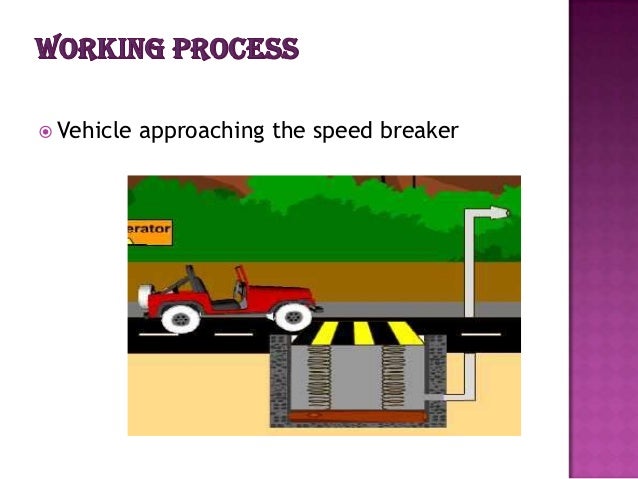 WORKING PROCESS

Vehicle approaching the speed breaker

erator